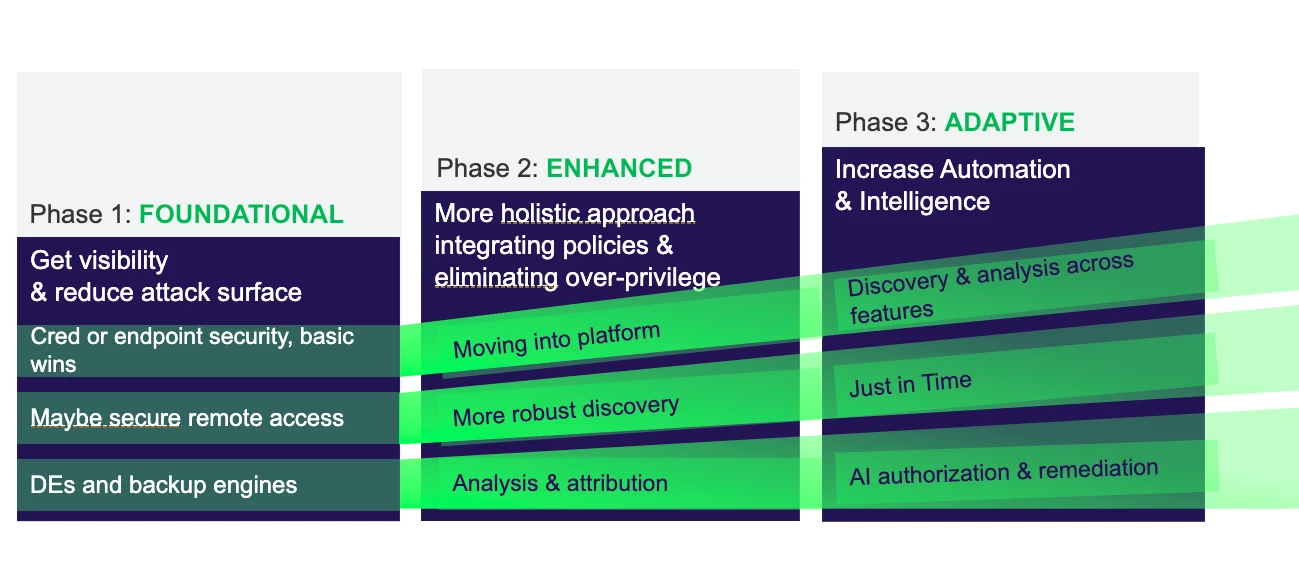 Phase 1: FOUNDATIONAL

Get visibility & reduce attack surface

Cred or endpoint security, basic wins

Maybe secure remote access

DEs and backup engines

Phase 2: ENHANCED

More holistic approach integrating policies & eliminating over-privilege

Moving into platform

More robust discovery

Analysis & attribution

Phase 3: ADAPTIVE

Increase Automation & Intelligence

Discovery & analysis across features

Just in Time

AI authorization & remediation